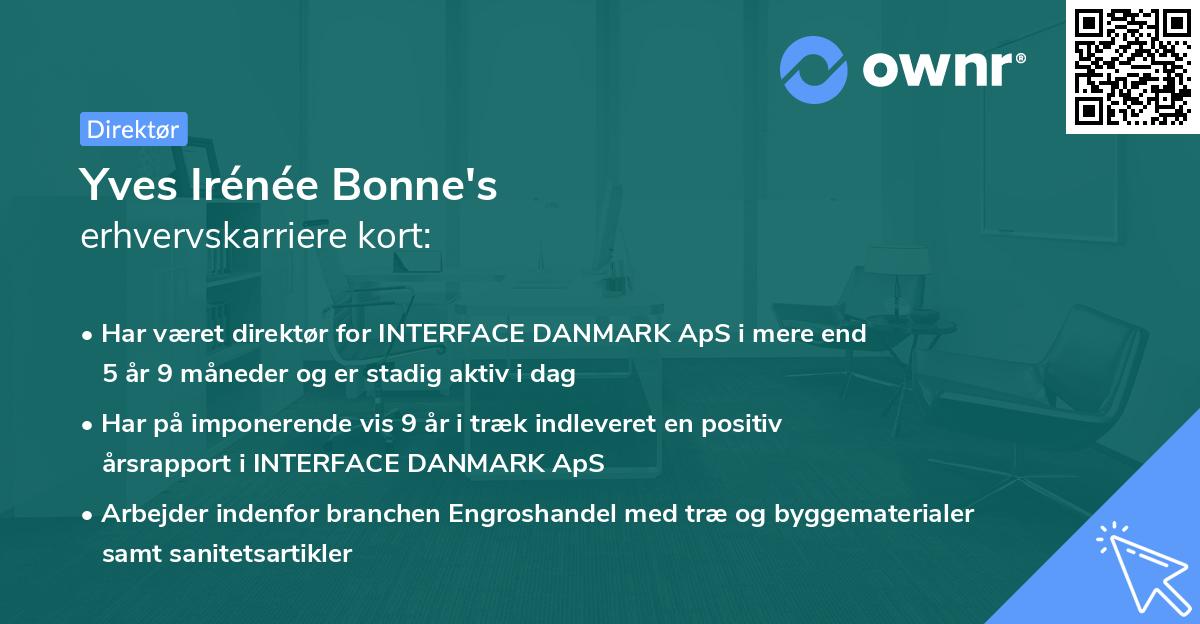 ownr®

Direktør

Yves Irénée Bonne's
erhvervskarriere kort:

• Har været direktør for INTERFACE DANMARK ApS i mere end 5 år 9 måneder og er stadig aktiv i dag

• Har på imponerende vis 9 år i træk indleveret en positiv årsrapport i INTERFACE DANMARK ApS

• Arbejder indenfor branchen Engroshandel med træ og byggematerialer samt sanitetsartikler